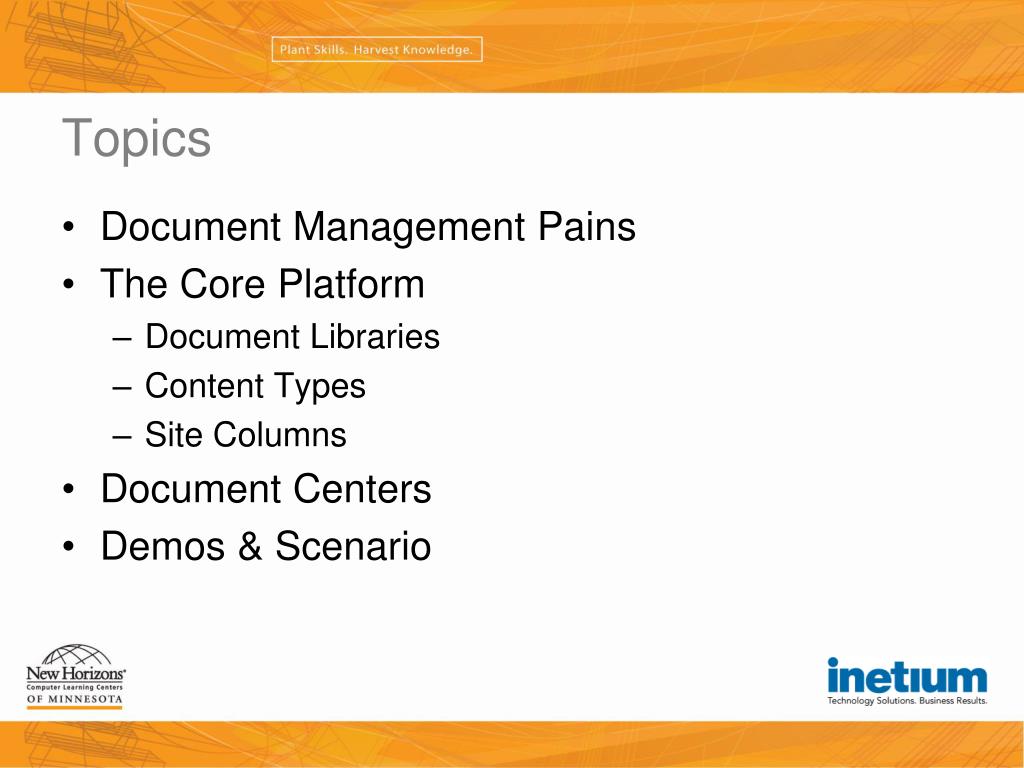 Plant Skills. Harvest Knowledge.

Topics

• Document Management Pains
• The Core Platform
– Document Libraries
– Content Types
– Site Columns
• Document Centers
• Demos & Scenario

New Horizons
Computer Learning Centers
OF MINNESOTA

inetium
Technology Solutions. Business Results.